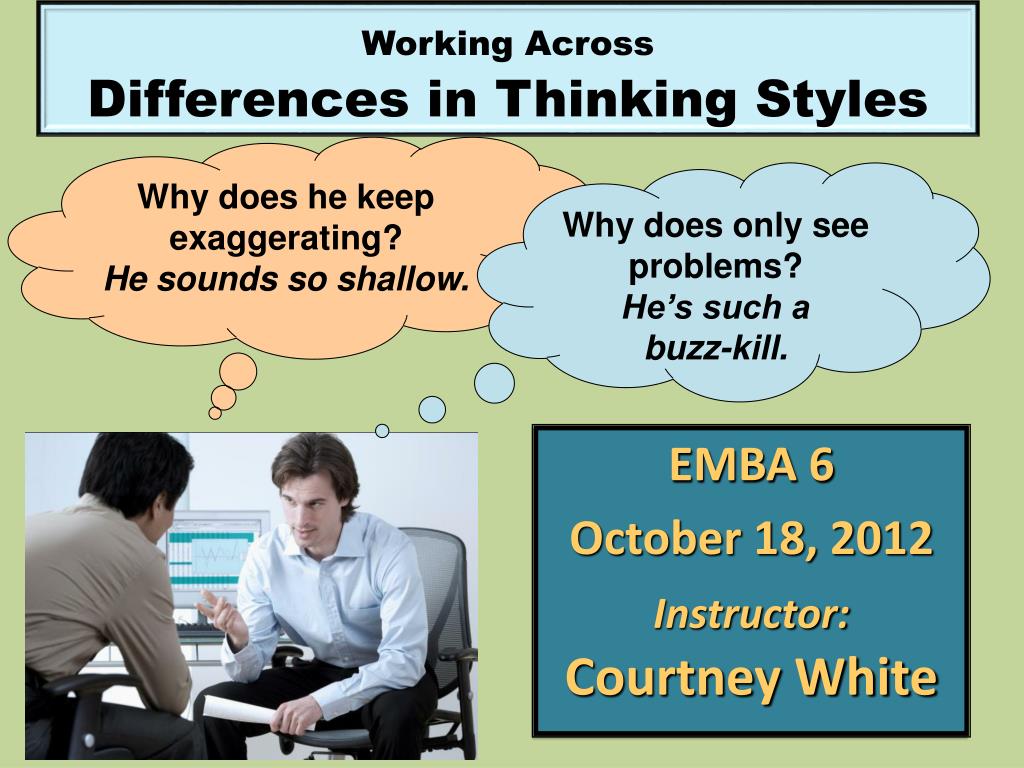 Working Across
Differences in Thinking Styles

Why does he keep exaggerating?
He sounds so shallow.

Why does only see problems?
He's such a buzz-kill.

EMBA 6
October 18, 2012
Instructor:
Courtney White